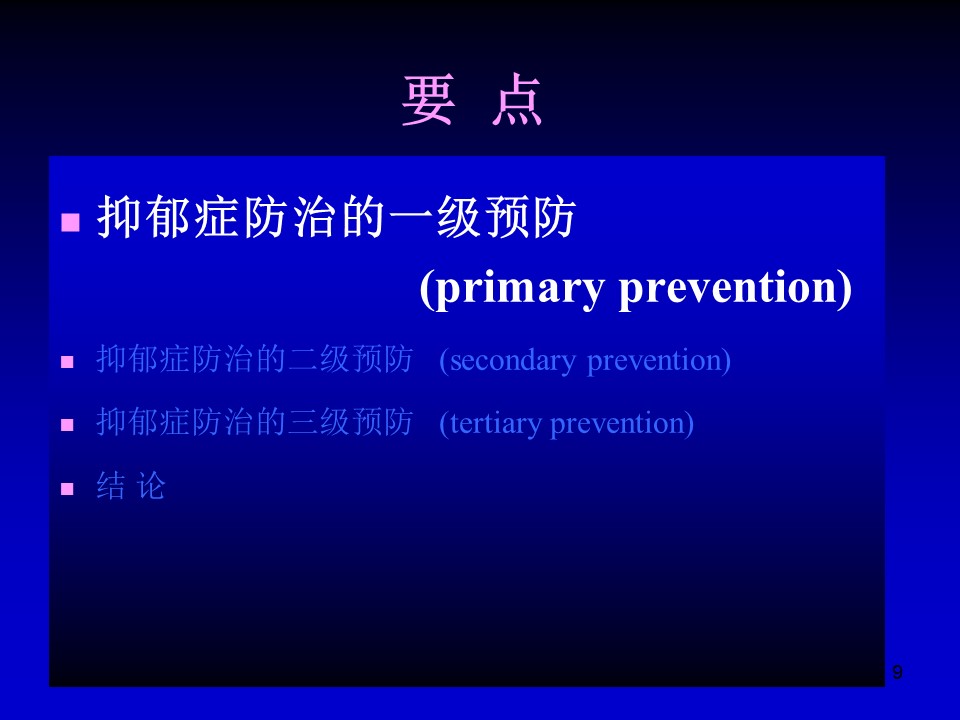 要 点

■ 抑郁症防治的一级预防 (primary prevention)

■ 抑郁症防治的二级预防 (secondary prevention)

■ 抑郁症防治的三级预防 (tertiary prevention)

■ 结 论

9